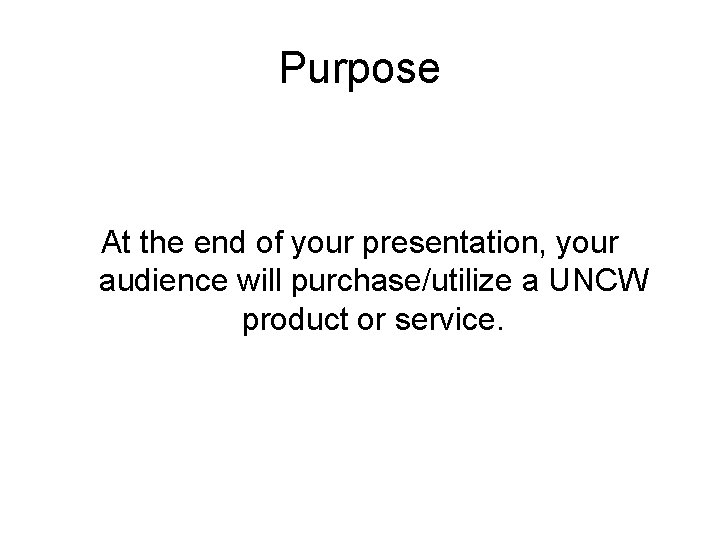 Purpose

At the end of your presentation, your audience will purchase/utilize a UNCW product or service.